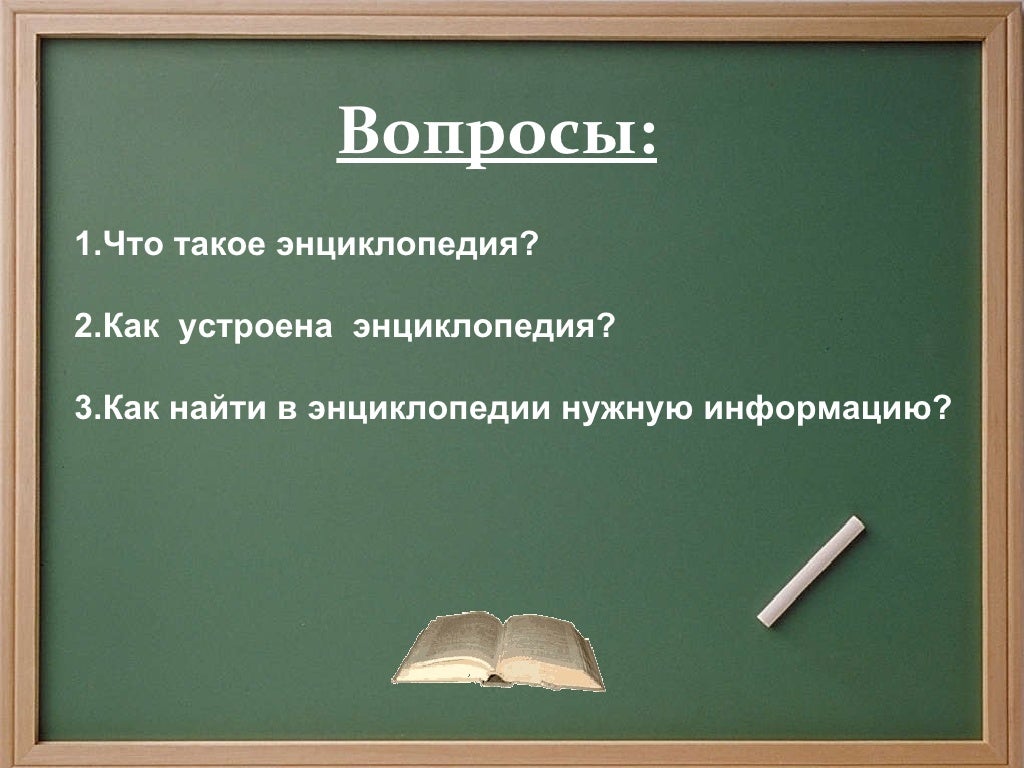 Вопросы:

1.Что такое энциклопедия?

2.Как устроена энциклопедия?

3.Как найти в энциклопедии нужную информацию?